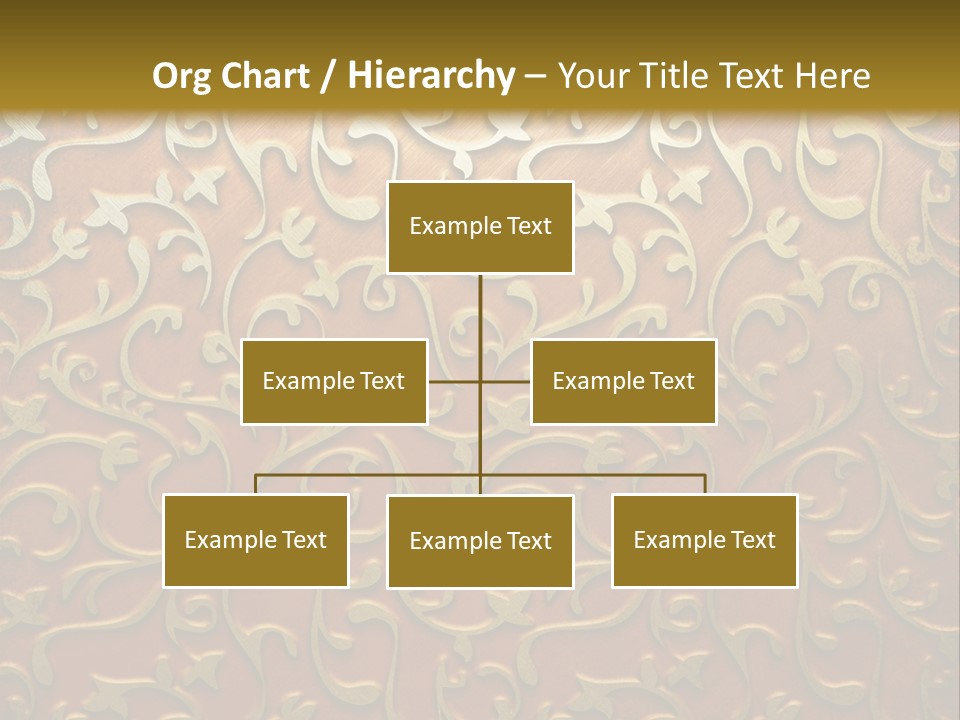 Org Chart / Hierarchy – Your Title Text Here

Example Text

Example Text

Example Text

Example Text

Example Text

Example Text